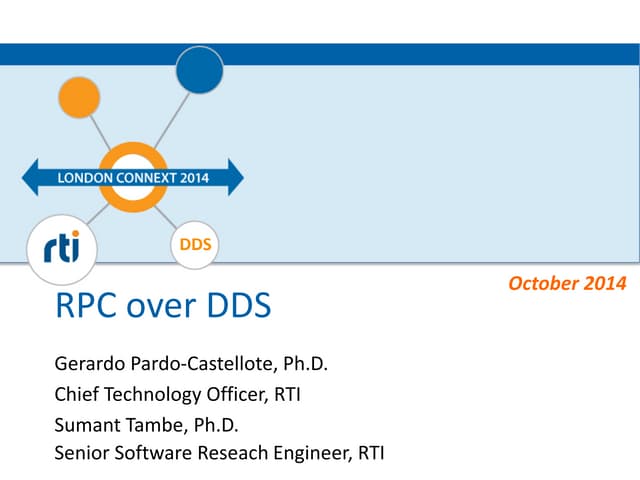 LONDON CONNEXT 2014

rti

DDS

October 2014

RPC over DDS

Gerardo Pardo-Castellote, Ph.D.

Chief Technology Officer, RTI

Sumant Tambe, Ph.D.

Senior Software Reseach Engineer, RTI